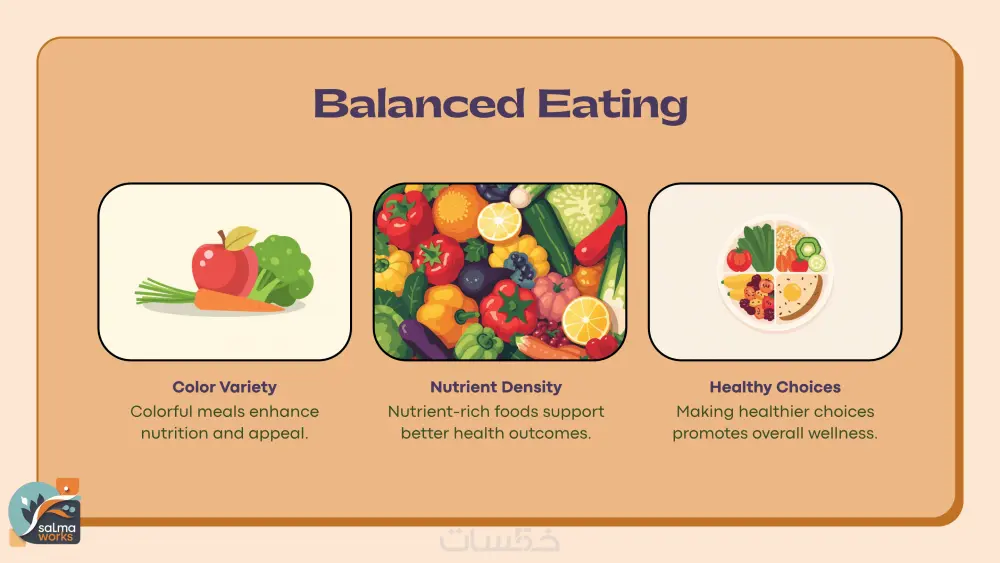 Balanced Eating

Color Variety
Colorful meals enhance nutrition and appeal.

Nutrient Density
Nutrient-rich foods support better health outcomes.

Healthy Choices
Making healthier choices promotes overall wellness.

salma works

خمسات